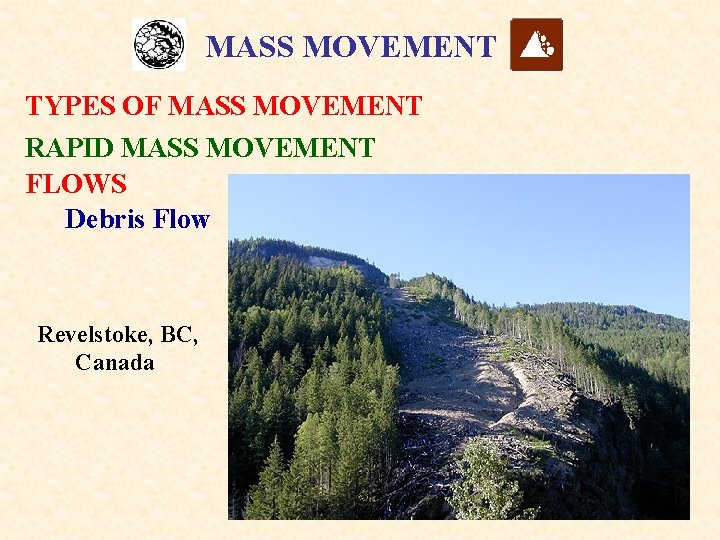 MASS MOVEMENT

TYPES OF MASS MOVEMENT

RAPID MASS MOVEMENT

FLOWS

Debris Flow

Revelstoke, BC, Canada